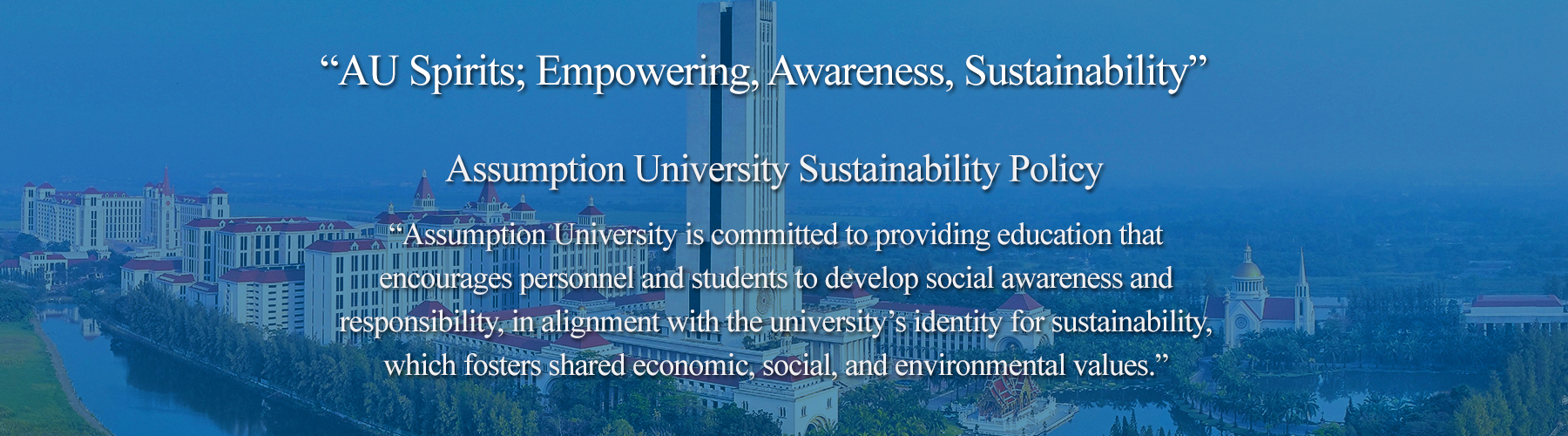 “AU Spirits; Empowering, Awareness, Sustainability”

Assumption University Sustainability Policy

“Assumption University is committed to providing education that encourages personnel and students to develop social awareness and responsibility, in alignment with the university’s identity for sustainability, which fosters shared economic, social, and environmental values.”